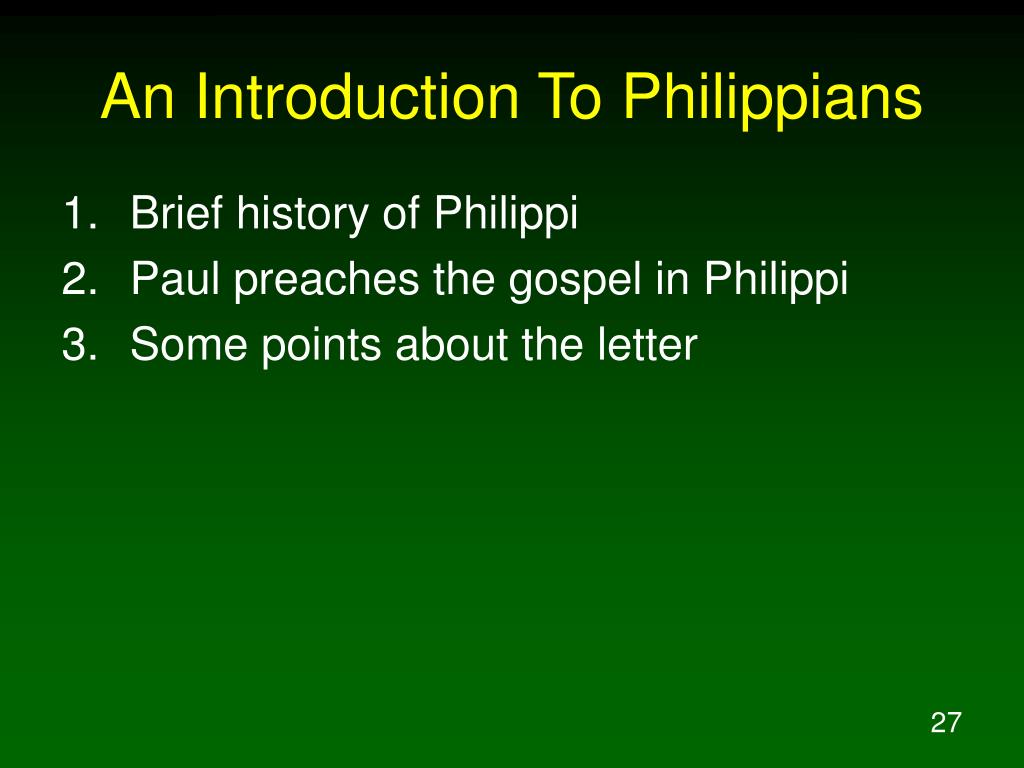 An Introduction To Philippians

1. Brief history of Philippi
2. Paul preaches the gospel in Philippi
3. Some points about the letter

27